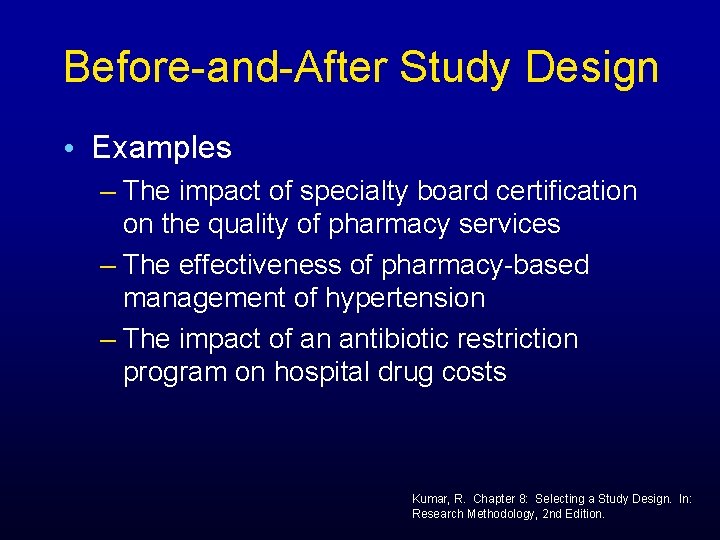 Before-and-After Study Design

• Examples

– The impact of specialty board certification on the quality of pharmacy services

– The effectiveness of pharmacy-based management of hypertension

– The impact of an antibiotic restriction program on hospital drug costs

Kumar, R. Chapter 8: Selecting a Study Design. In: Research Methodology, 2nd Edition.